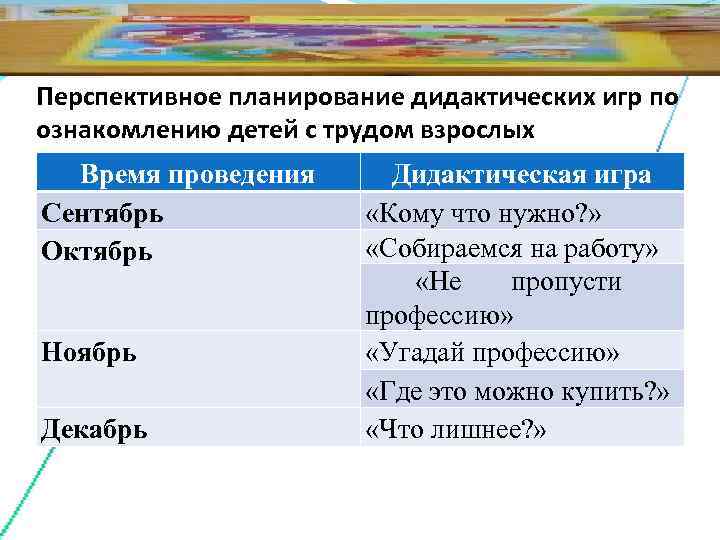 Перспективное планирование дидактических игр по ознакомлению детей с трудом взрослых

| Время проведения | Дидактическая игра |
|---|---|
| Сентябрь | «Кому что нужно?» |
| Октябрь | «Собираемся на работу» |
| | «Не пропусти профессию» |
| Ноябрь | «Угадай профессию» |
| | «Где это можно купить?» |
| Декабрь | «Что лишнее?» |